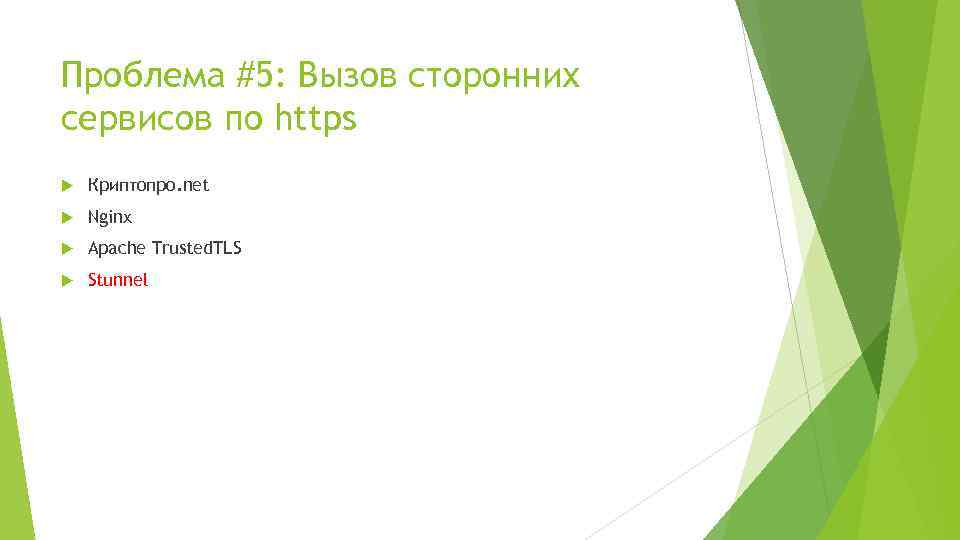 Проблема #5: Вызов сторонних сервисов по https

Криптопро.net

Nginx

Apache TrustedTLS

Stunnel